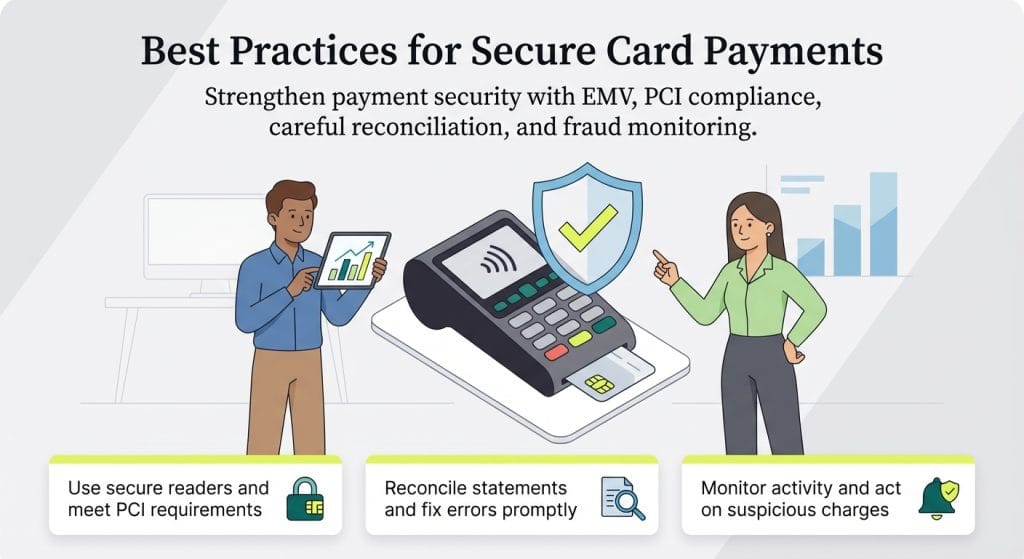 Best Practices for Secure Card Payments

Strengthen payment security with EMV, PCI compliance, careful reconciliation, and fraud monitoring.

Use secure readers and meet PCI requirements

Reconcile statements and fix errors promptly

Monitor activity and act on suspicious charges